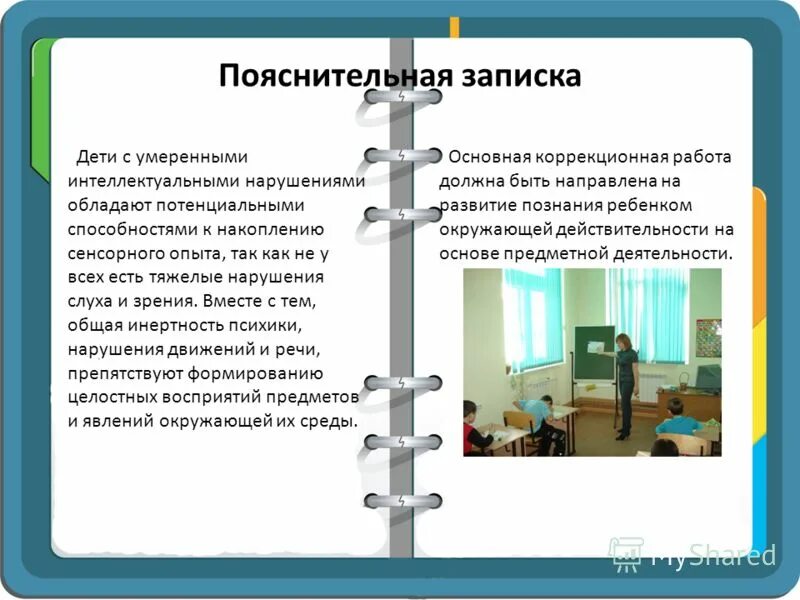 Пояснительная записка

Дети с умеренными интеллектуальными нарушениями обладают потенциальными способностями к накоплению сенсорного опыта, так как не у всех есть тяжелые нарушения слуха и зрения. Вместе с тем, общая инертность психики, нарушения движений и речи, препятствуют формированию целостных восприятий предметов и явлений окружающей их среды.

Основная коррекционная работа должна быть направлена на развитие познания ребенком окружающей действительности на основе предметной деятельности.

MyShared